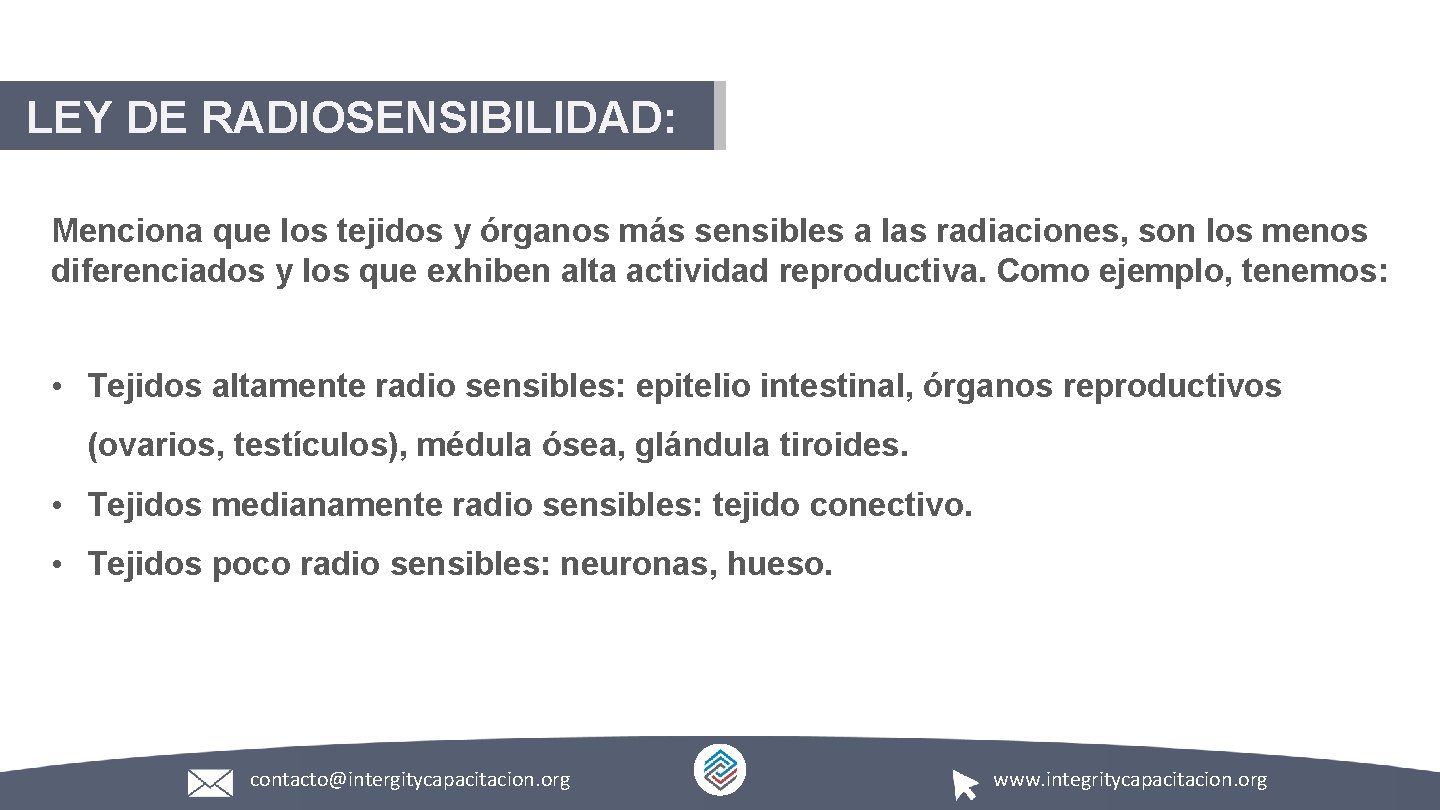 LEY DE RADIOSENSIBILIDAD:

Menciona que los tejidos y órganos más sensibles a las radiaciones, son los menos diferenciados y los que exhiben alta actividad reproductiva. Como ejemplo, tenemos:

• Tejidos altamente radio sensibles: epitelio intestinal, órganos reproductivos (ovarios, testículos), médula ósea, glándula tiroides.
• Tejidos medianamente radio sensibles: tejido conectivo.
• Tejidos poco radio sensibles: neuronas, hueso.

contacto@intergitycapacitacion.org

www.integritycapacitacion.org